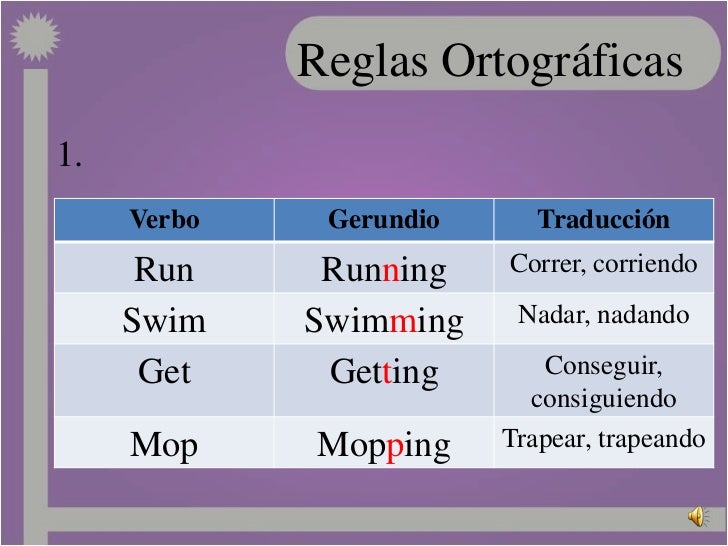 Reglas Ortográficas

1.

| Verbo | Gerundio | Traducción |
|---|---|---|
| Run | Running | Correr, corriendo |
| Swim | Swimming | Nadar, nadando |
| Get | Getting | Conseguir, consiguiendo |
| Mop | Mopping | Trapear, trapeando |